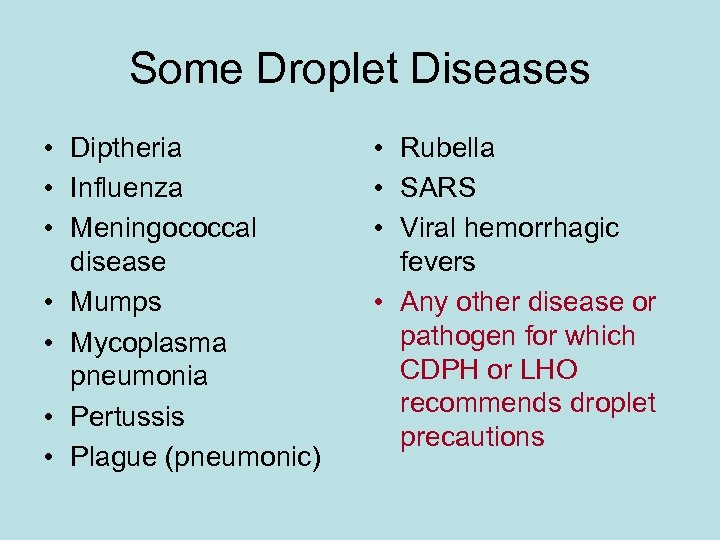 Some Droplet Diseases

• Diptheria
• Influenza
• Meningococcal disease
• Mumps
• Mycoplasma pneumonia
• Pertussis
• Plague (pneumonic)

• Rubella
• SARS
• Viral hemorrhagic fevers
• Any other disease or pathogen for which CDPH or LHO recommends droplet precautions